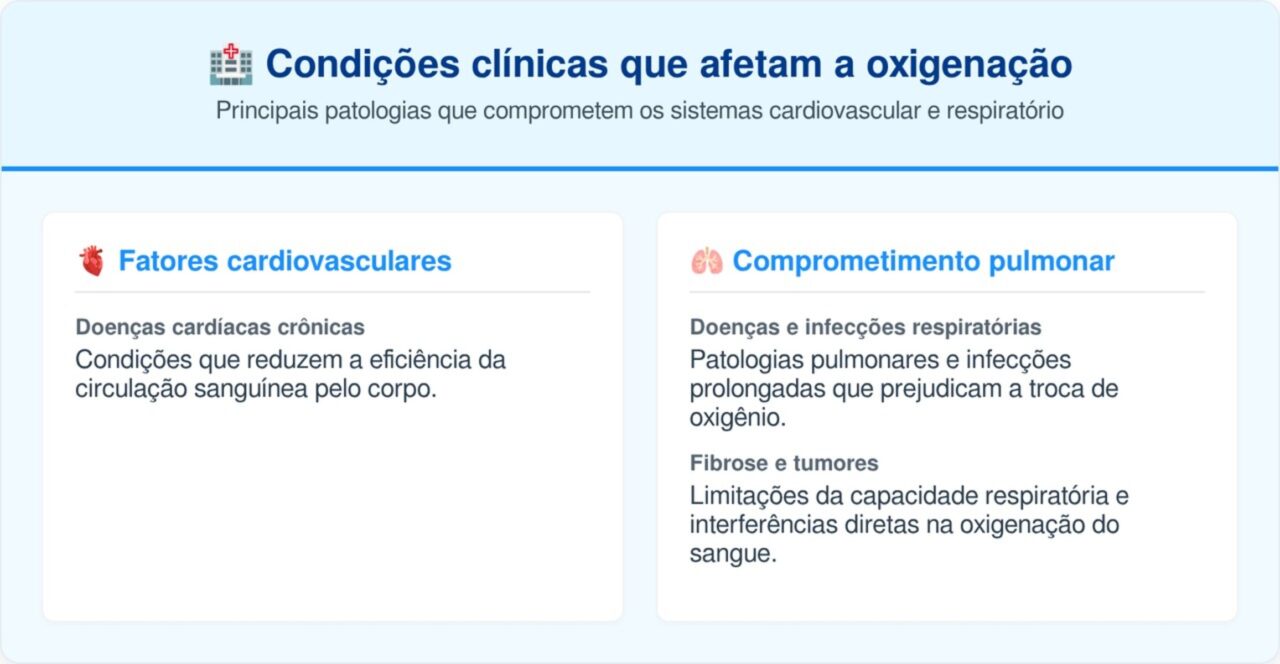 Condições clínicas que afetam a oxigenação

Principais patologias que comprometem os sistemas cardiovascular e respiratório

Fatores cardiovasculares

Doenças cardíacas crônicas

Condições que reduzem a eficiência da circulação sanguínea pelo corpo.

Comprometimento pulmonar

Doenças e infecções respiratórias

Patologias pulmonares e infecções prolongadas que prejudicam a troca de oxigênio.

Fibrose e tumores

Limitações da capacidade respiratória e interferências diretas na oxigenação do sangue.